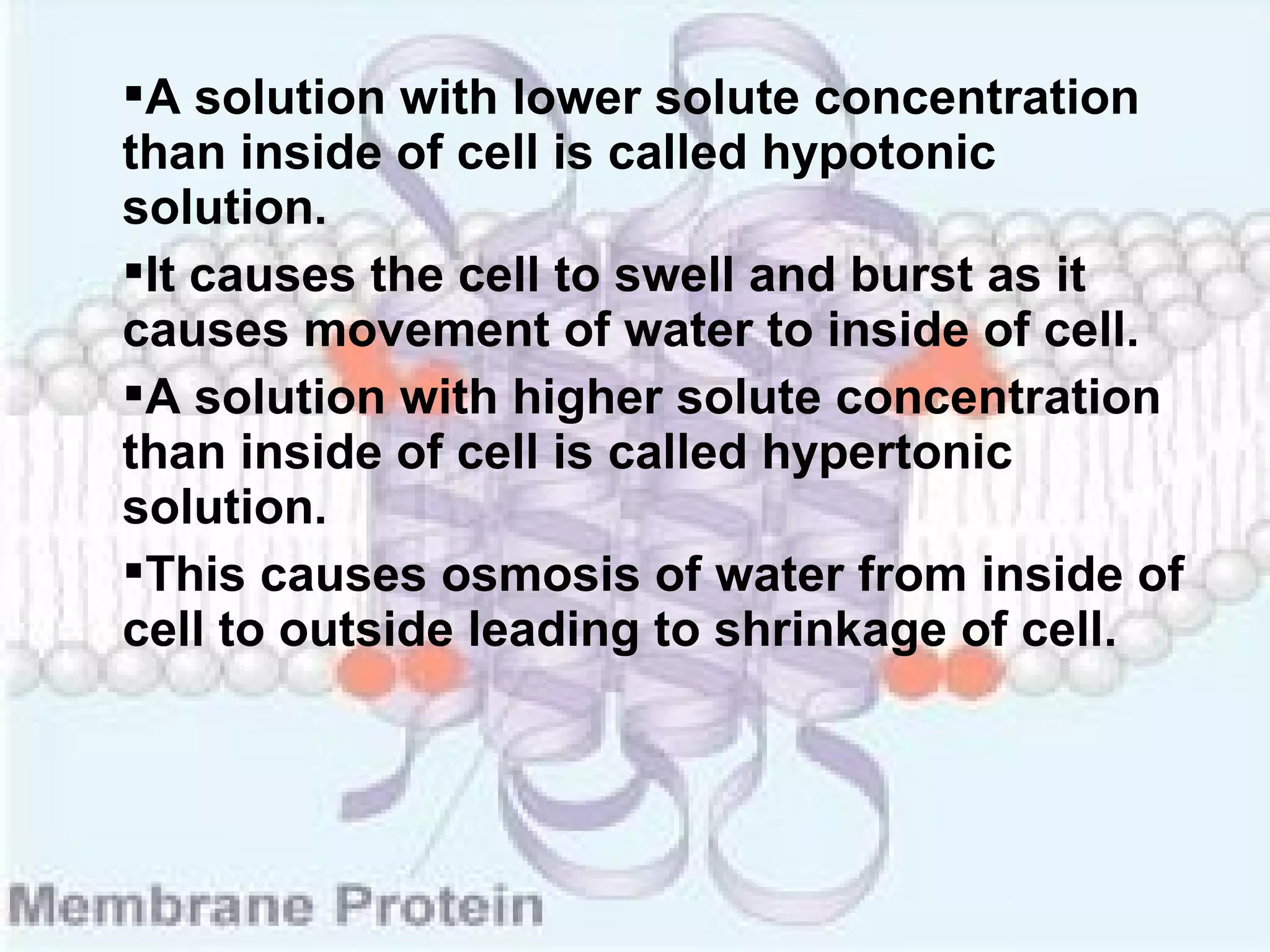 ▪A solution with lower solute concentration than inside of cell is called hypotonic solution.

▪It causes the cell to swell and burst as it causes movement of water to inside of cell.

▪A solution with higher solute concentration than inside of cell is called hypertonic solution.

▪This causes osmosis of water from inside of cell to outside leading to shrinkage of cell.

Membrane Protein